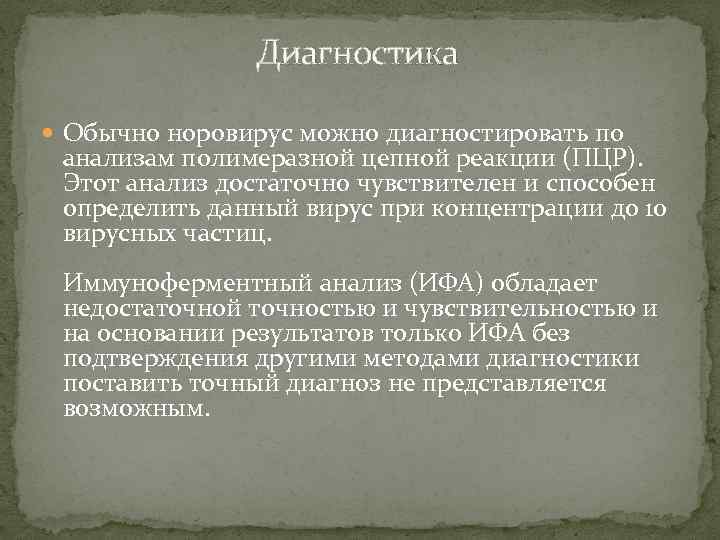 Диагностика

Обычно норовирус можно диагностировать по анализам полимеразной цепной реакции (ПЦР). Этот анализ достаточно чувствителен и способен определить данный вирус при концентрации до 10 вирусных частиц.

Иммуноферментный анализ (ИФА) обладает недостаточной точностью и чувствительностью и на основании результатов только ИФА без подтверждения другими методами диагностики поставить точный диагноз не представляется возможным.